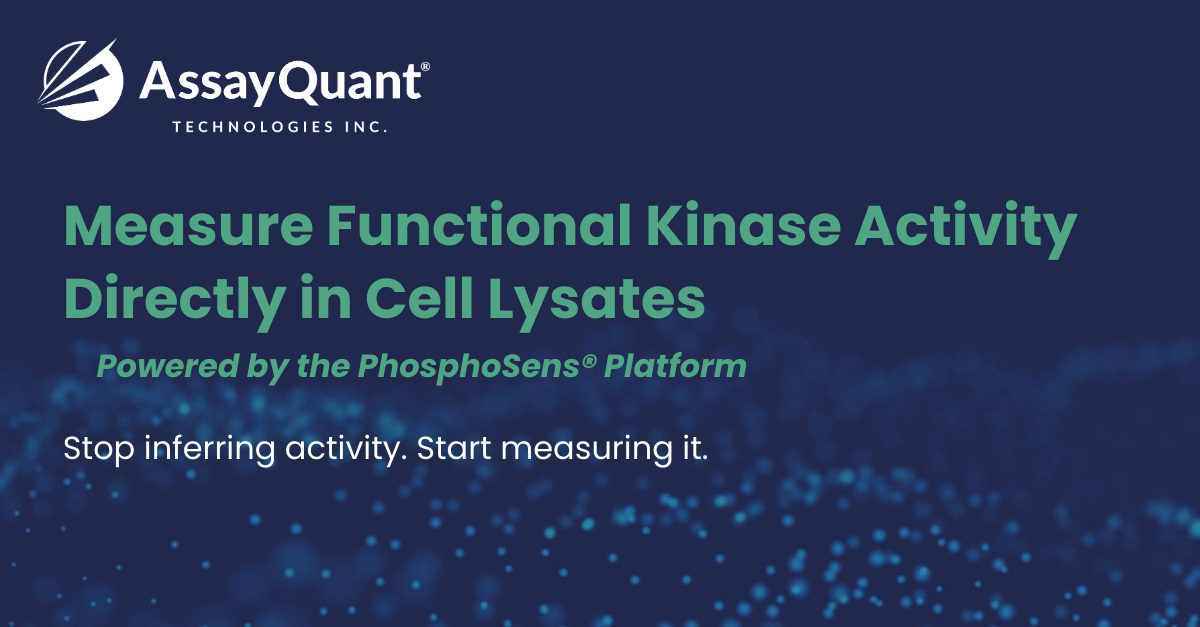 AssayQuant®
TECHNOLOGIES INC.

Measure Functional Kinase Activity Directly in Cell Lysates

Powered by the PhosphoSens® Platform

Stop inferring activity. Start measuring it.